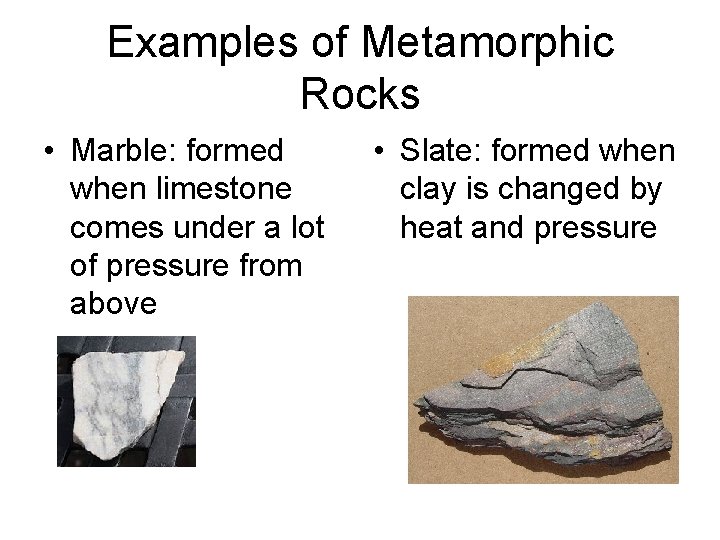 Examples of Metamorphic Rocks

• Marble: formed when limestone comes under a lot of pressure from above

• Slate: formed when clay is changed by heat and pressure